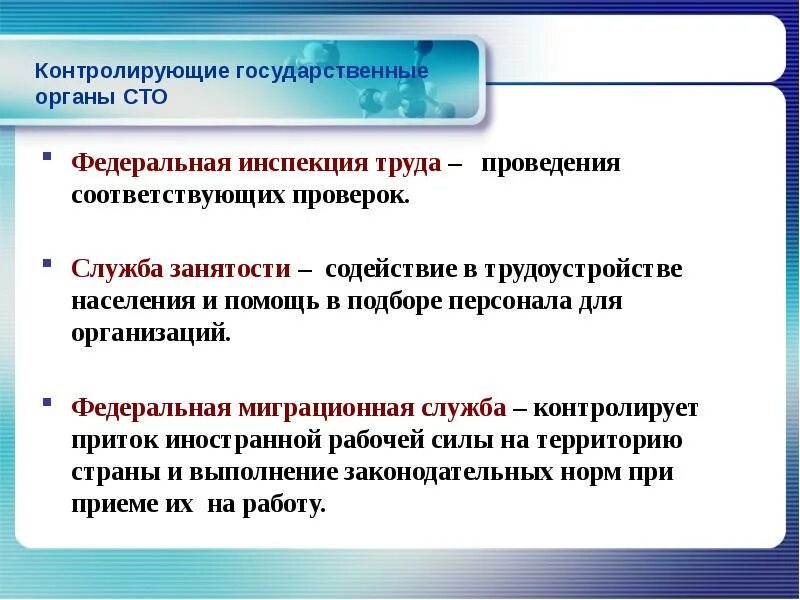 Контролирующие государственные органы СТО

Федеральная инспекция труда – проведения соответствующих проверок.

Служба занятости – содействие в трудоустройстве населения и помощь в подборе персонала для организаций.

Федеральная миграционная служба – контролирует приток иностранной рабочей силы на территорию страны и выполнение законодательных норм при приеме их на работу.